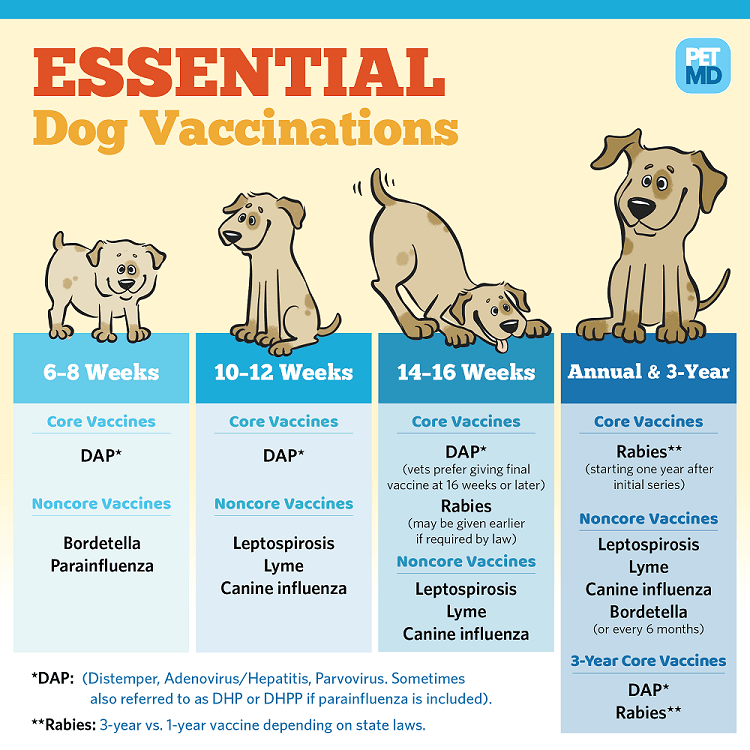 ESSENTIAL
Dog Vaccinations

PET MD

6–8 Weeks

Core Vaccines

DAP*

Noncore Vaccines

Bordetella
Parainfluenza

10–12 Weeks

Core Vaccines

DAP*

Noncore Vaccines

Leptospirosis
Lyme
Canine influenza

14–16 Weeks

Core Vaccines

DAP*
(vets prefer giving final vaccine at 16 weeks or later)

Rabies
(may be given earlier if required by law)

Noncore Vaccines

Leptospirosis
Lyme
Canine influenza

Annual & 3-Year

Core Vaccines

Rabies**
(starting one year after initial series)

Noncore Vaccines

Leptospirosis
Lyme
Canine influenza
Bordetella
(or every 6 months)

3-Year Core Vaccines

DAP*
Rabies**

*DAP: (Distemper, Adenovirus/Hepatitis, Parvovirus. Sometimes also referred to as DHP or DHPP if parainfluenza is included).

**Rabies: 3-year vs. 1-year vaccine depending on state laws.